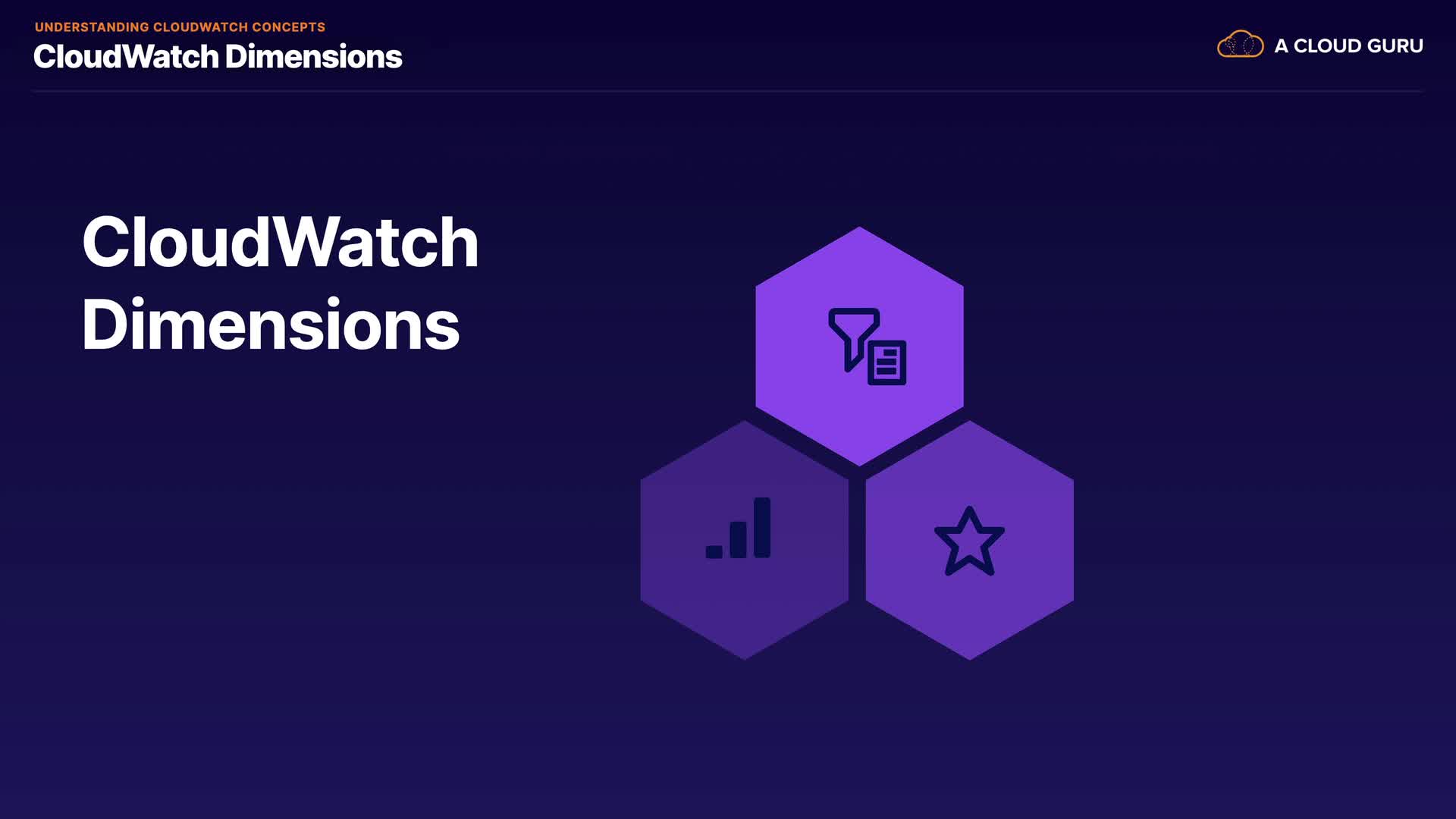 UNDERSTANDING CLOUDWATCH CONCEPTS
CloudWatch Dimensions

A CLOUD GURU

CloudWatch Dimensions